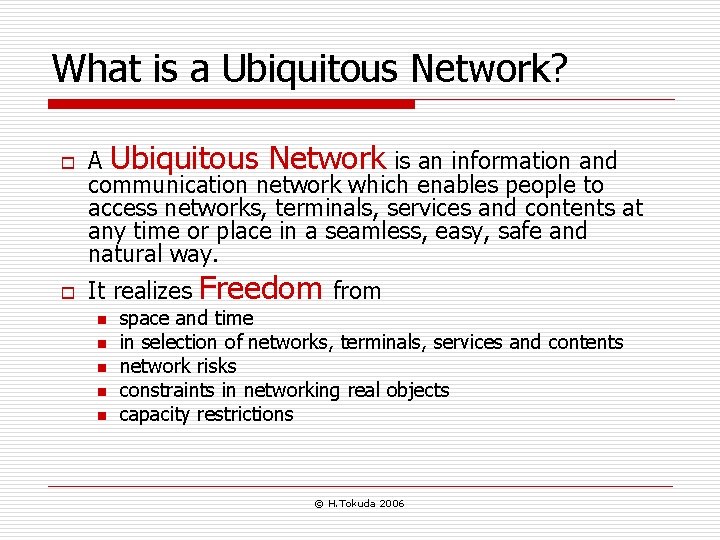 What is a Ubiquitous Network?

☐ A Ubiquitous Network is an information and communication network which enables people to access networks, terminals, services and contents at any time or place in a seamless, easy, safe and natural way.

☐ It realizes Freedom from
• space and time
• in selection of networks, terminals, services and contents
• network risks
• constraints in networking real objects
• capacity restrictions

© H.Tokuda 2006